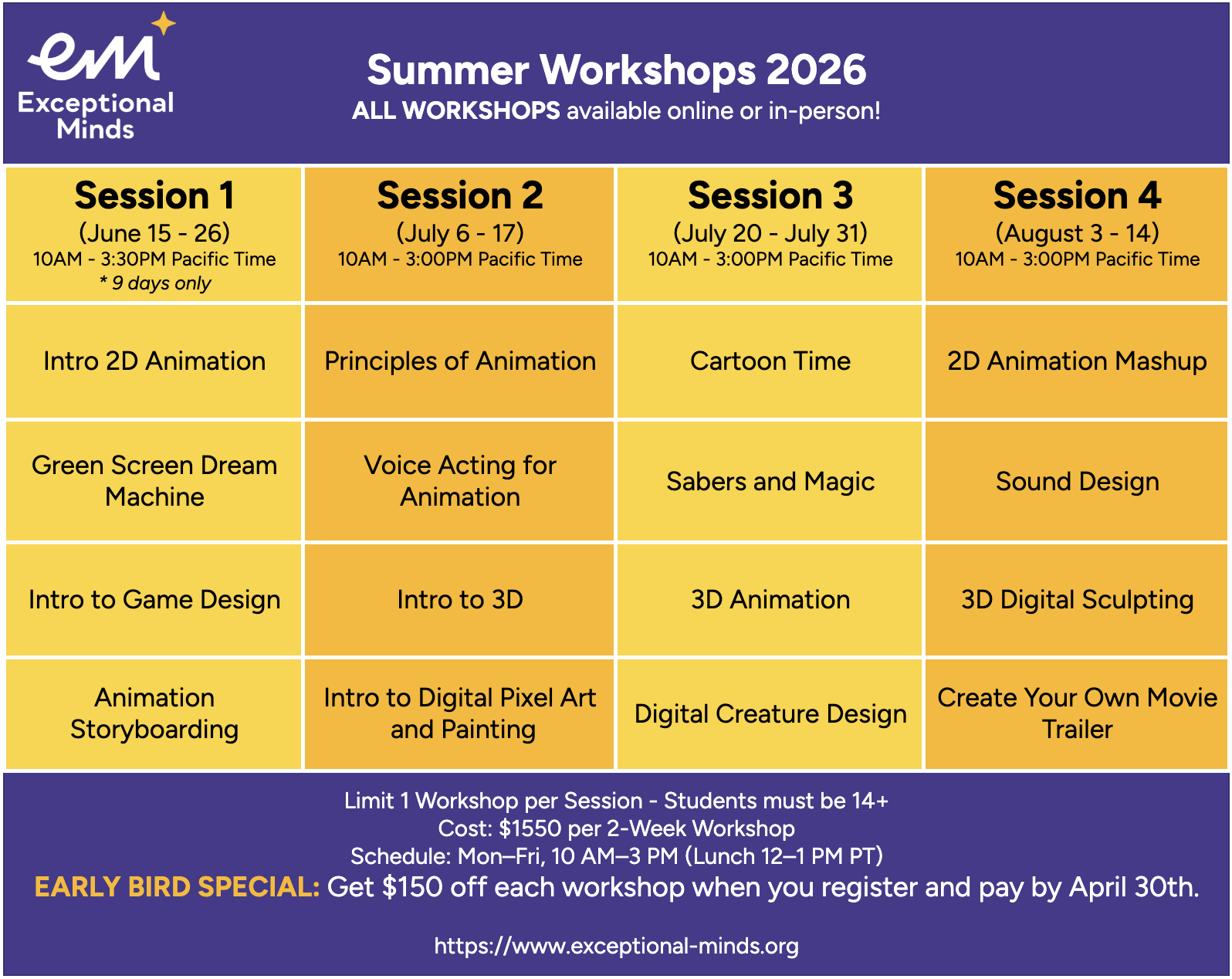 em
Exceptional Minds

Summer Workshops 2026
ALL WORKSHOPS available online or in-person!

| Session 1 (June 15 - 26) 10AM - 3:30PM Pacific Time * 9 days only | Session 2 (July 6 - 17) 10AM - 3:00PM Pacific Time | Session 3 (July 20 - July 31) 10AM - 3:00PM Pacific Time | Session 4 (August 3 - 14) 10AM - 3:00PM Pacific Time |
|---|---|---|---|
| Intro 2D Animation | Principles of Animation | Cartoon Time | 2D Animation Mashup |
| Green Screen Dream Machine | Voice Acting for Animation | Sabers and Magic | Sound Design |
| Intro to Game Design | Intro to 3D | 3D Animation | 3D Digital Sculpting |
| Animation Storyboarding | Intro to Digital Pixel Art and Painting | Digital Creature Design | Create Your Own Movie Trailer |

Limit 1 Workshop per Session - Students must be 14+
Cost: $1550 per 2-Week Workshop
Schedule: Mon–Fri, 10 AM–3 PM (Lunch 12–1 PM PT)
EARLY BIRD SPECIAL: Get $150 off each workshop when you register and pay by April 30th.

https://www.exceptional-minds.org